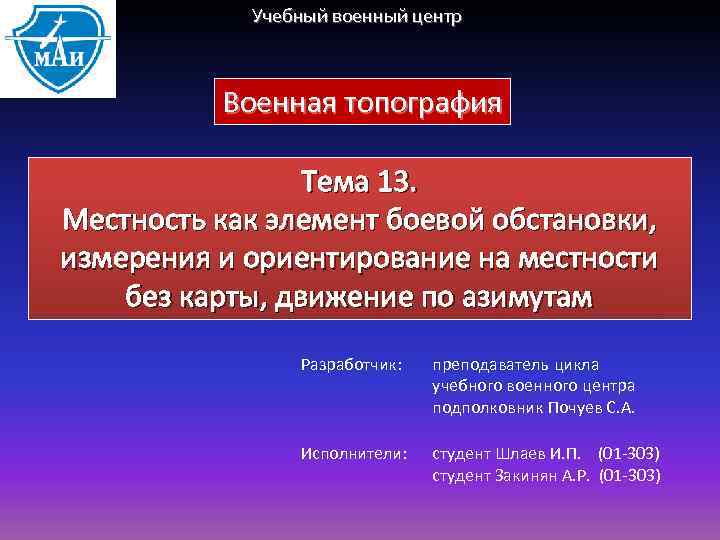 МАИ

Учебный военный центр

Военная топография

Тема 13.
Местность как элемент боевой обстановки, измерения и ориентирование на местности без карты, движение по азимутам

Разработчик: преподаватель цикла учебного военного центра подполковник Почуев С.А.

Исполнители: студент Шлаев И.П. (01-303)
студент Закинян А.Р. (01-303)